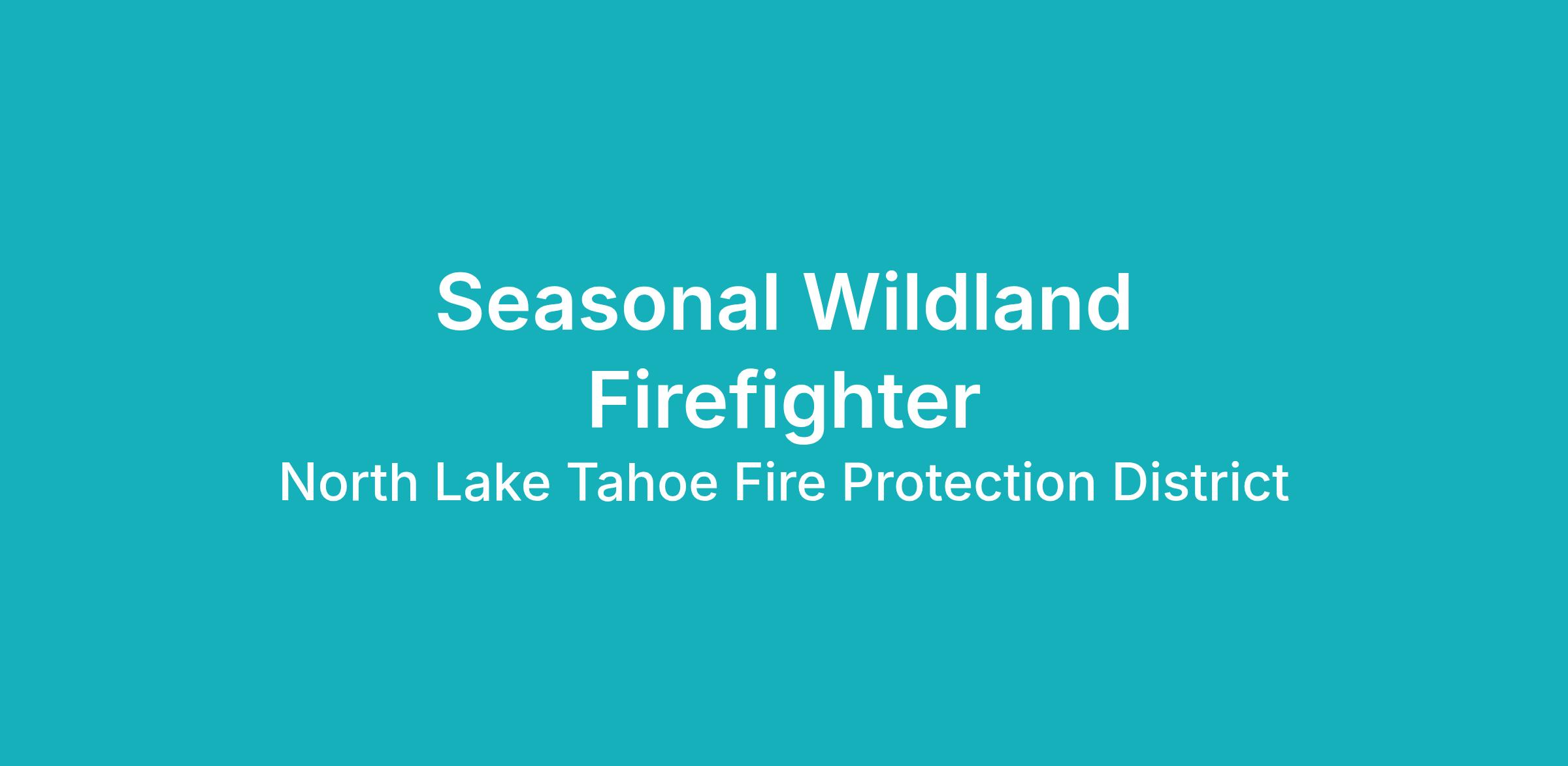 Seasonal Wildland Firefighter

North Lake Tahoe Fire Protection District